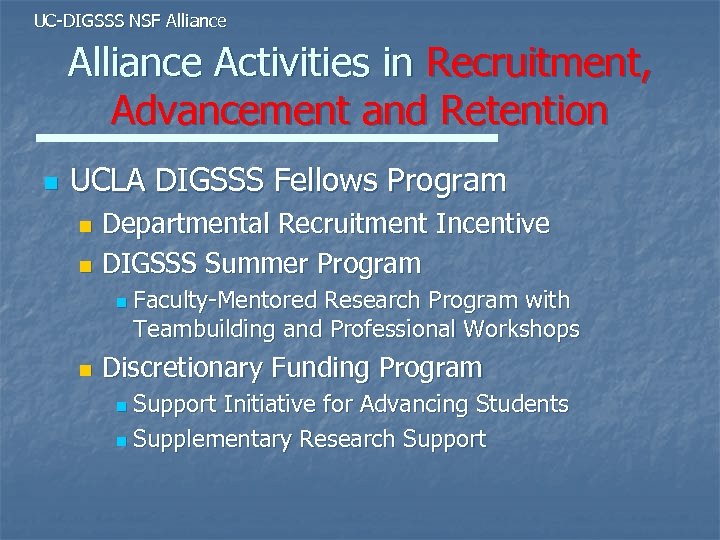 UC-DIGSSS NSF Alliance

Alliance Activities in Recruitment, Advancement and Retention

UCLA DIGSSS Fellows Program

Departmental Recruitment Incentive

DIGSSS Summer Program

Faculty-Mentored Research Program with Teambuilding and Professional Workshops

Discretionary Funding Program

Support Initiative for Advancing Students

Supplementary Research Support